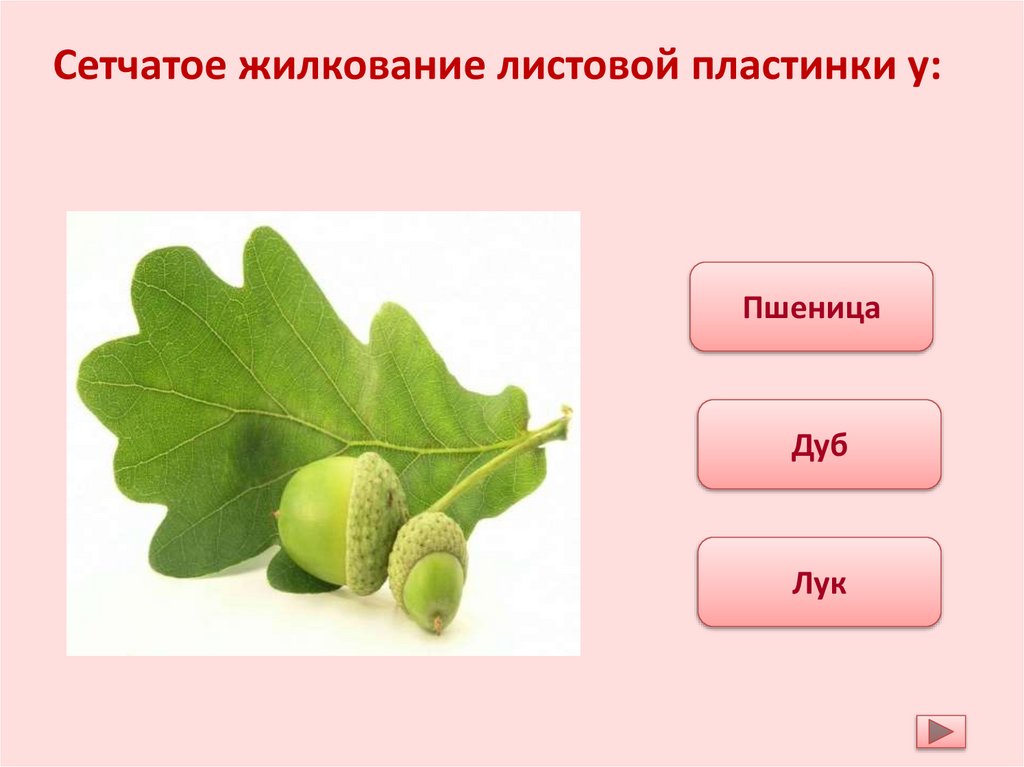 Сетчатое жилкование листовой пластинки у:

Пшеница

Дуб

Лук